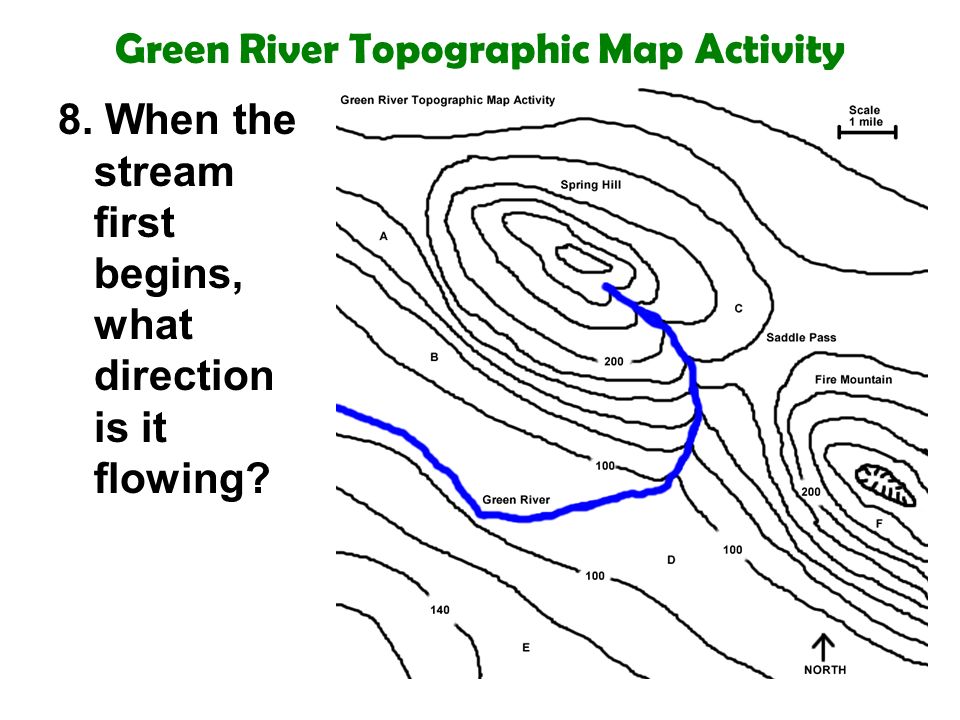 Green River Topographic Map Activity

8. When the stream first begins, what direction is it flowing?

Green River Topographic Map Activity

Scale
1 mile

Spring Hill

A

C

Saddle Pass

B

200

Fire Mountain

100

200

Green River

F

D

100

100

140

E

NORTH